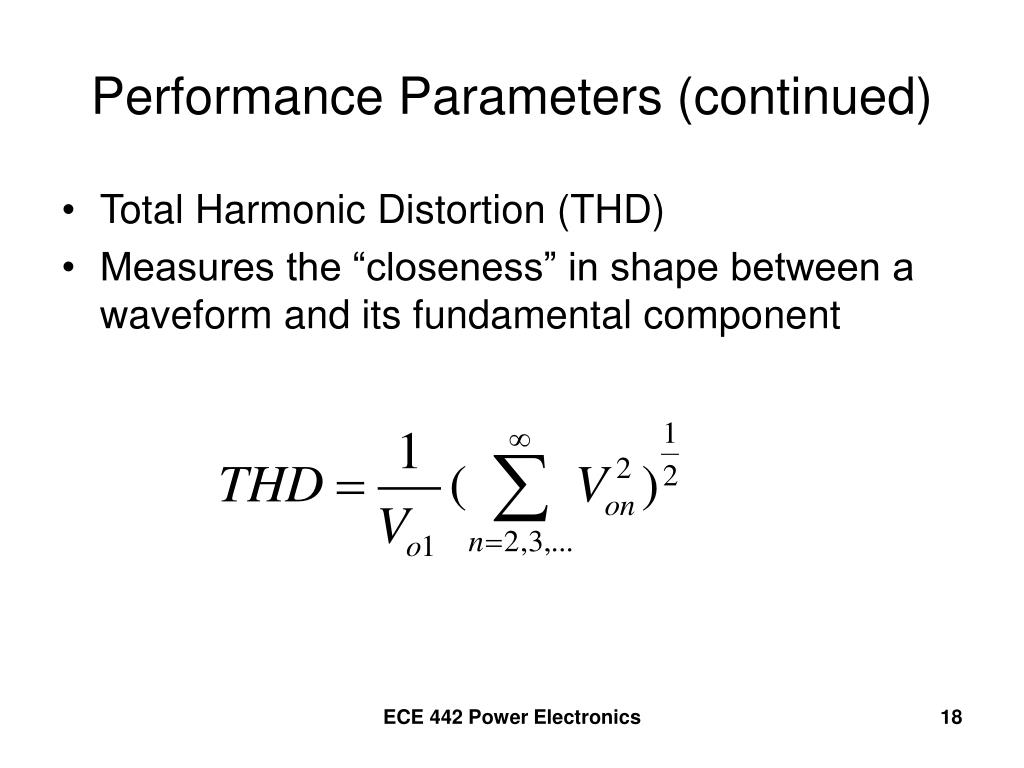 Performance Parameters (continued)

• Total Harmonic Distortion (THD)
• Measures the “closeness” in shape between a waveform and its fundamental component

$THD = \frac{1}{V_{o1}} ( \sum_{n=2,3,...}^{\infty} V_{on}^{2} )^{\frac{1}{2}}$

ECE 442 Power Electronics

18